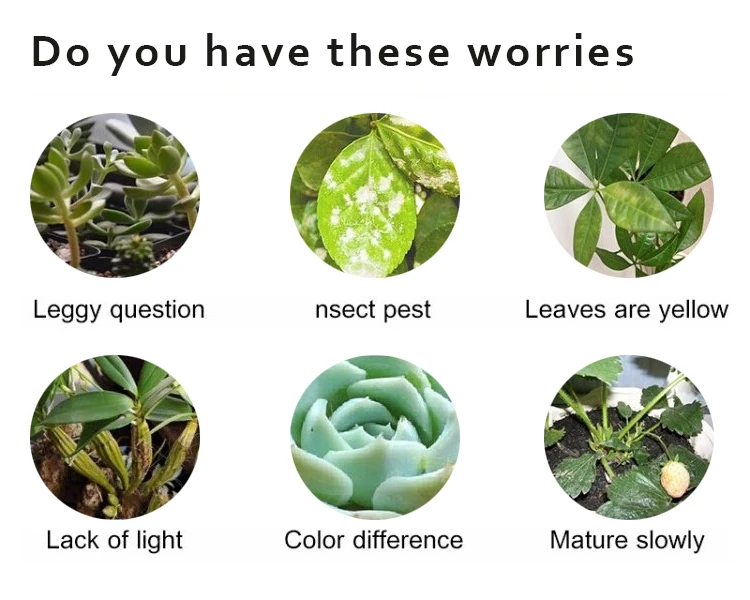 Do you have these worries

Leggy question

nsect pest

Leaves are yellow

Lack of light

Color difference

Mature slowly